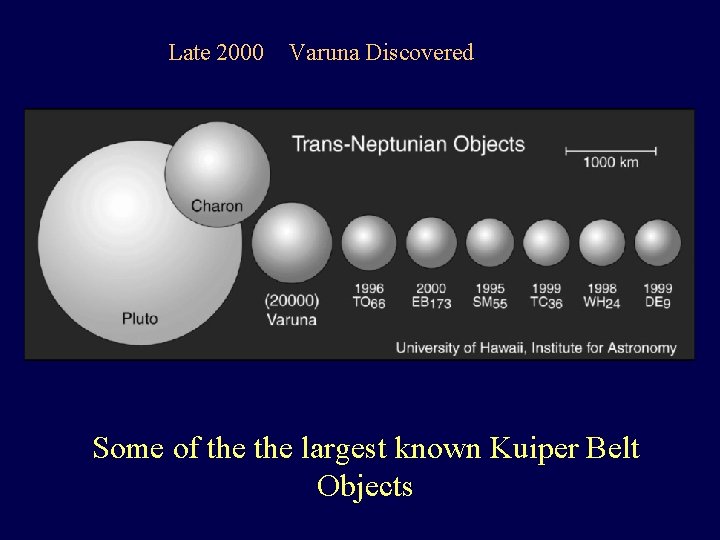 Late 2000 Varuna Discovered

Trans-Neptunian Objects

1000 km

Charon

Pluto

(20000) Varuna

1996 $TO_{66}$

2000 $EB_{173}$

1995 $SM_{55}$

1999 $TC_{36}$

1998 $WH_{24}$

1999 $DE_{9}$

University of Hawaii, Institute for Astronomy

Some of the the largest known Kuiper Belt Objects